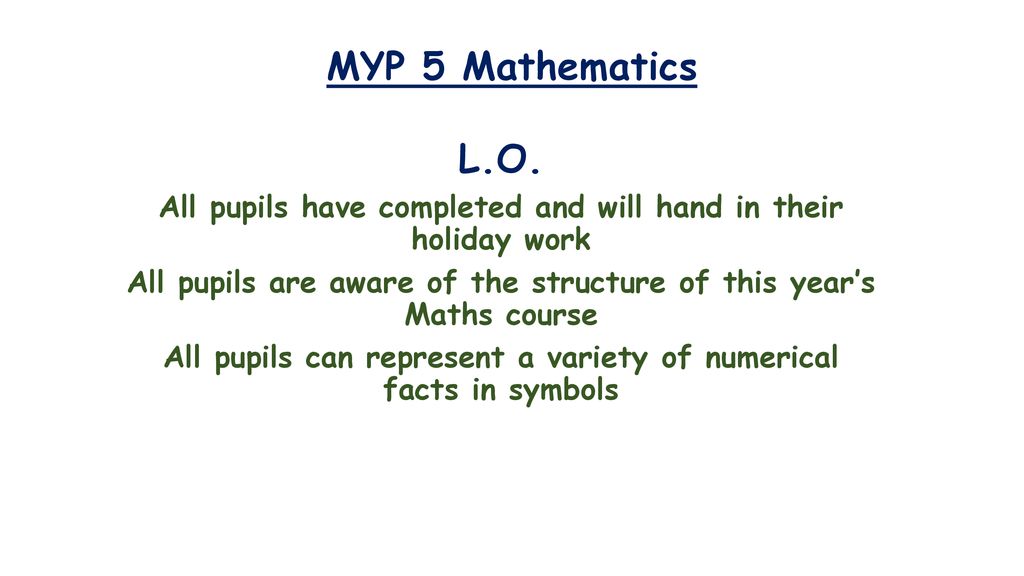 MYP 5 Mathematics

L.O.

All pupils have completed and will hand in their holiday work

All pupils are aware of the structure of this year’s Maths course

All pupils can represent a variety of numerical facts in symbols